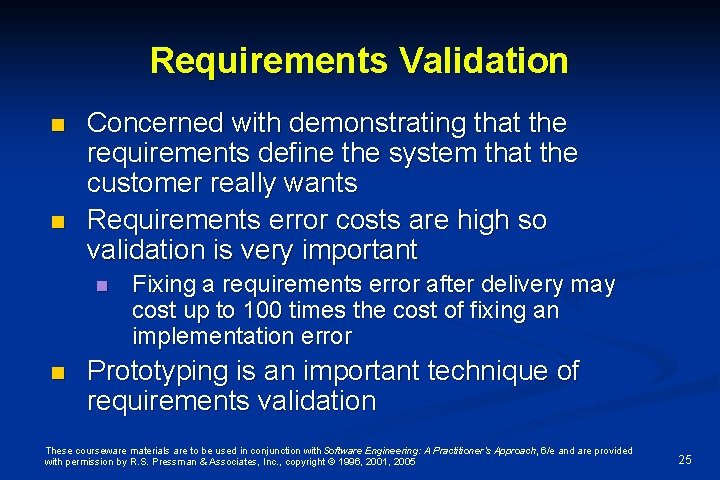 Requirements Validation

- Concerned with demonstrating that the requirements define the system that the customer really wants
- Requirements error costs are high so validation is very important
  - Fixing a requirements error after delivery may cost up to 100 times the cost of fixing an implementation error
- Prototyping is an important technique of requirements validation

These courseware materials are to be used in conjunction with Software Engineering: A Practitioner's Approach, 6/e and are provided with permission by R.S. Pressman & Associates, Inc., copyright © 1996, 2001, 2005

25